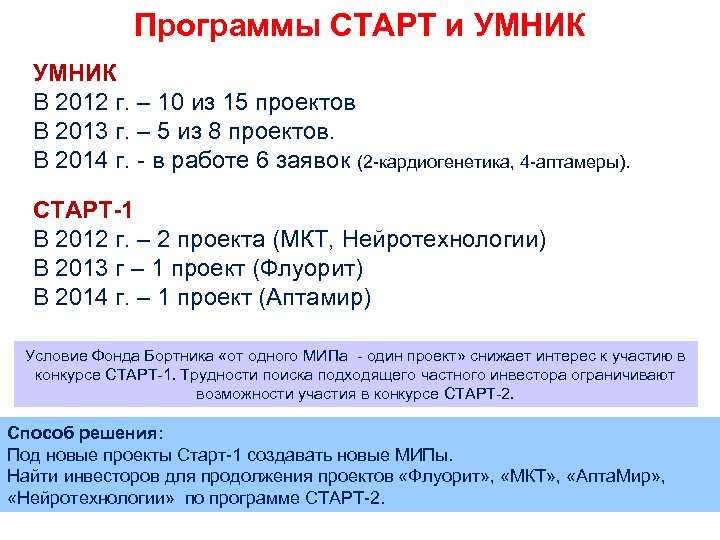 Программы СТАРТ и УМНИК

УМНИК
В 2012 г. – 10 из 15 проектов
В 2013 г. – 5 из 8 проектов.
В 2014 г. - в работе 6 заявок (2-кардиогенетика, 4-аптамеры).

СТАРТ-1
В 2012 г. – 2 проекта (МКТ, Нейротехнологии)
В 2013 г – 1 проект (Флуорит)
В 2014 г. – 1 проект (Аптамир)

Условие Фонда Бортника «от одного МИПа - один проект» снижает интерес к участию в конкурсе СТАРТ-1. Трудности поиска подходящего частного инвестора ограничивают возможности участия в конкурсе СТАРТ-2.

Способ решения:
Под новые проекты Старт-1 создавать новые МИПы.
Найти инвесторов для продолжения проектов «Флуорит», «МКТ», «АптаМир», «Нейротехнологии» по программе СТАРТ-2.